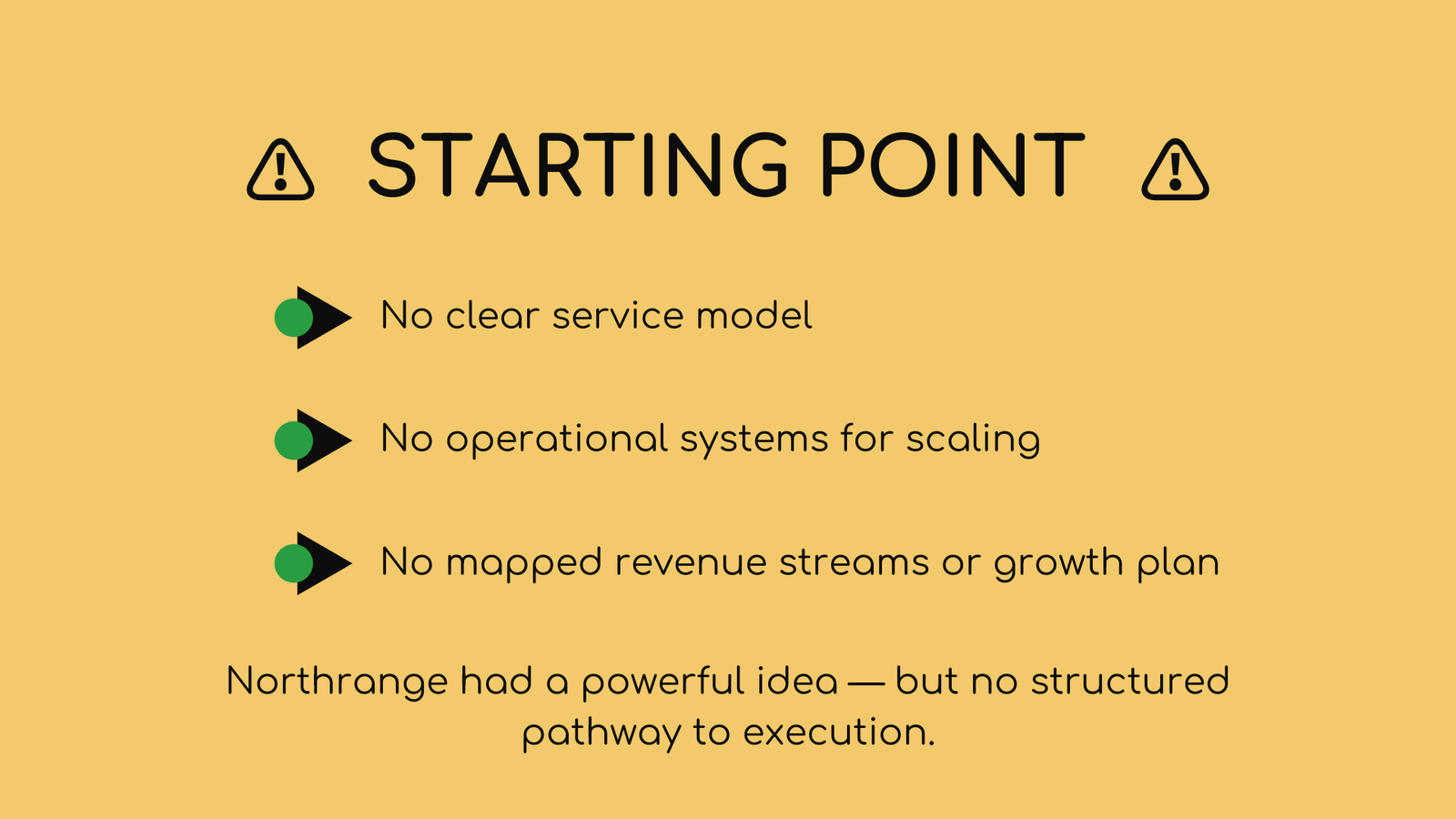 STARTING POINT

No clear service model

No operational systems for scaling

No mapped revenue streams or growth plan

Northrange had a powerful idea — but no structured pathway to execution.